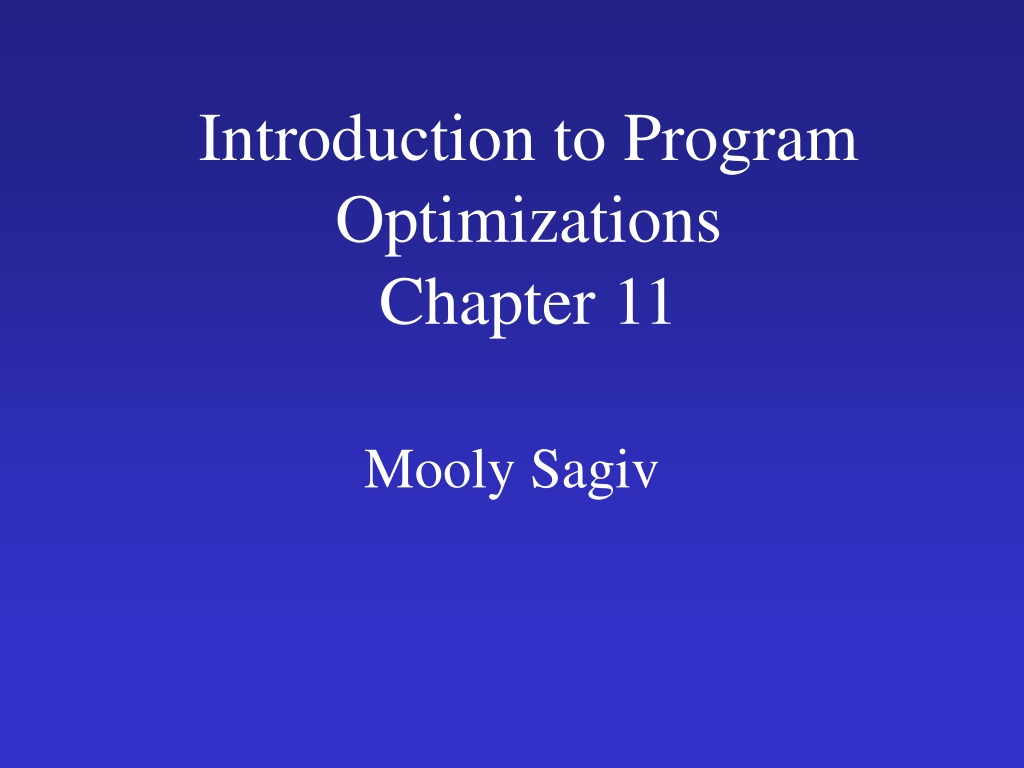 Introduction to Program Optimizations
Chapter 11

Mooly Sagiv